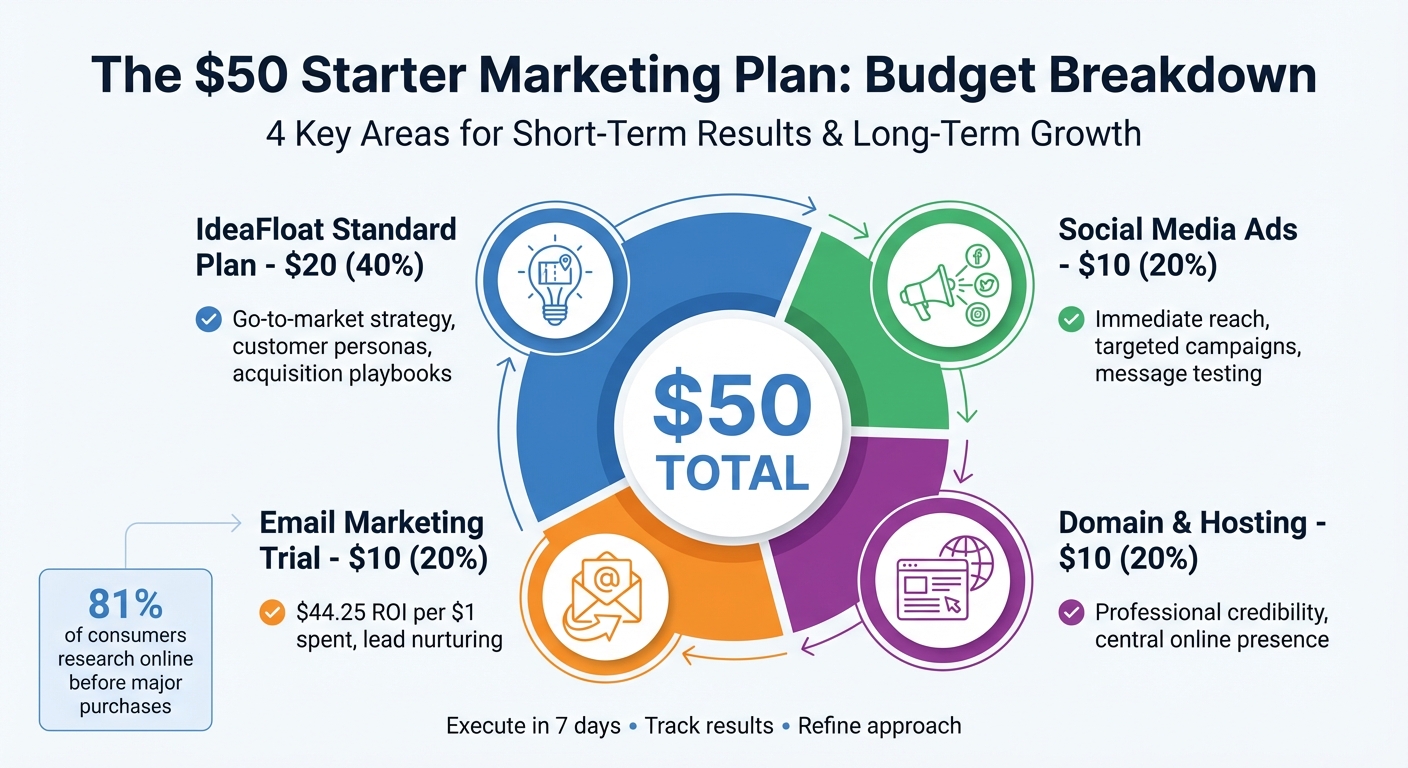 The \$50 Starter Marketing Plan: Budget Breakdown

4 Key Areas for Short-Term Results & Long-Term Growth

IdeaFloat Standard Plan - \$20 (40%)

Go-to-market strategy, customer personas, acquisition playbooks

Social Media Ads - \$10 (20%)

Immediate reach, targeted campaigns, message testing

\$50 TOTAL

Email Marketing Trial - \$10 (20%)

\$44.25 ROI per \$1 spent, lead nurturing

Domain & Hosting - \$10 (20%)

Professional credibility, central online presence

81% of consumers research online before major purchases

Execute in 7 days • Track results • Refine approach